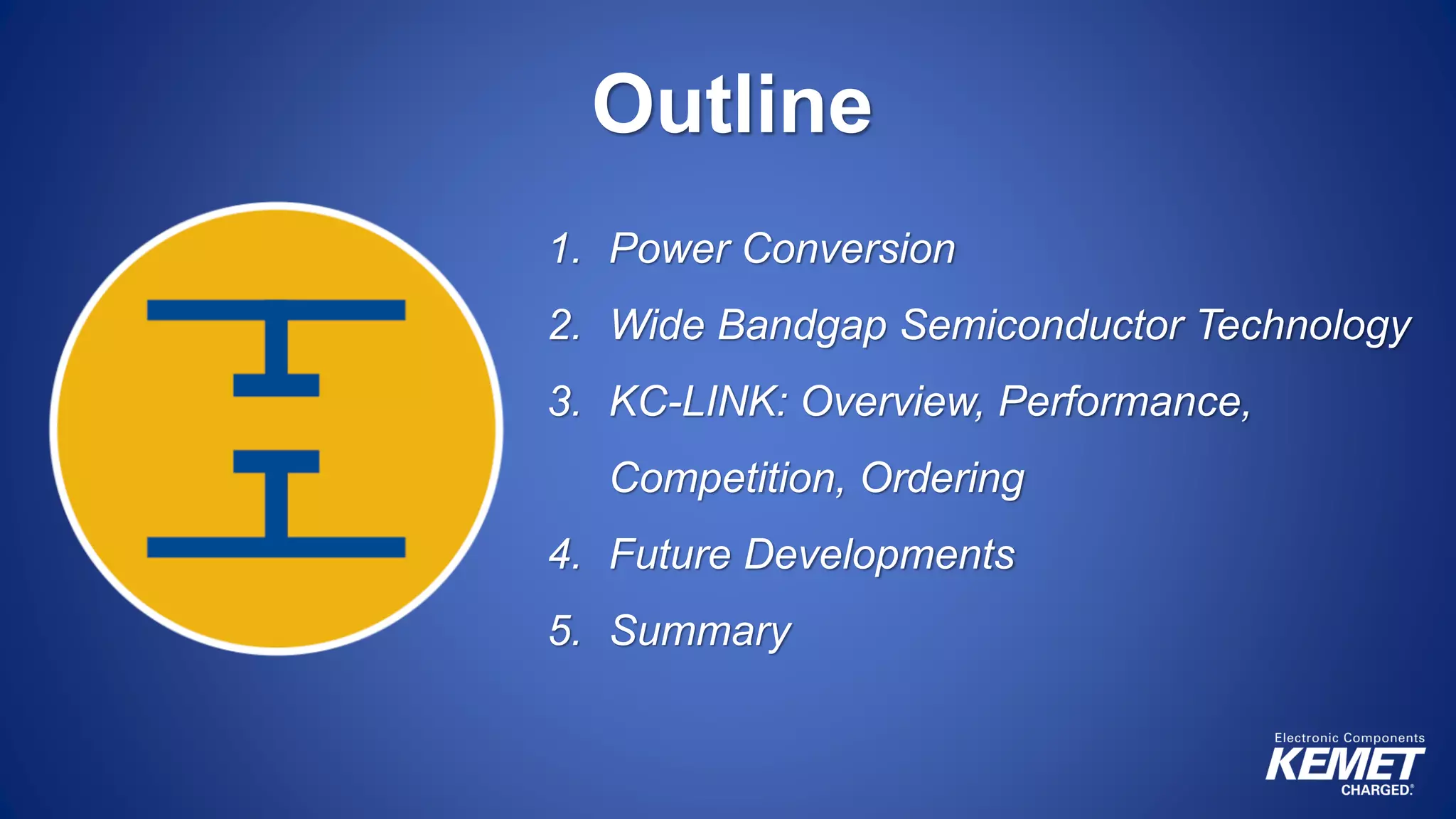 Outline

1. Power Conversion

2. Wide Bandgap Semiconductor Technology

3. KC-LINK: Overview, Performance, Competition, Ordering

4. Future Developments

5. Summary

Electronic Components
KEMET
CHARGED.